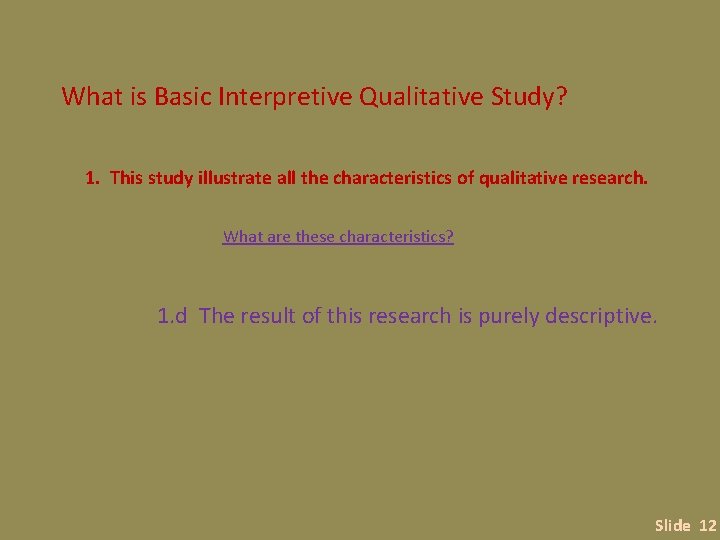 What is Basic Interpretive Qualitative Study?

1. This study illustrate all the characteristics of qualitative research.

What are these characteristics?

1.d The result of this research is purely descriptive.

Slide 12